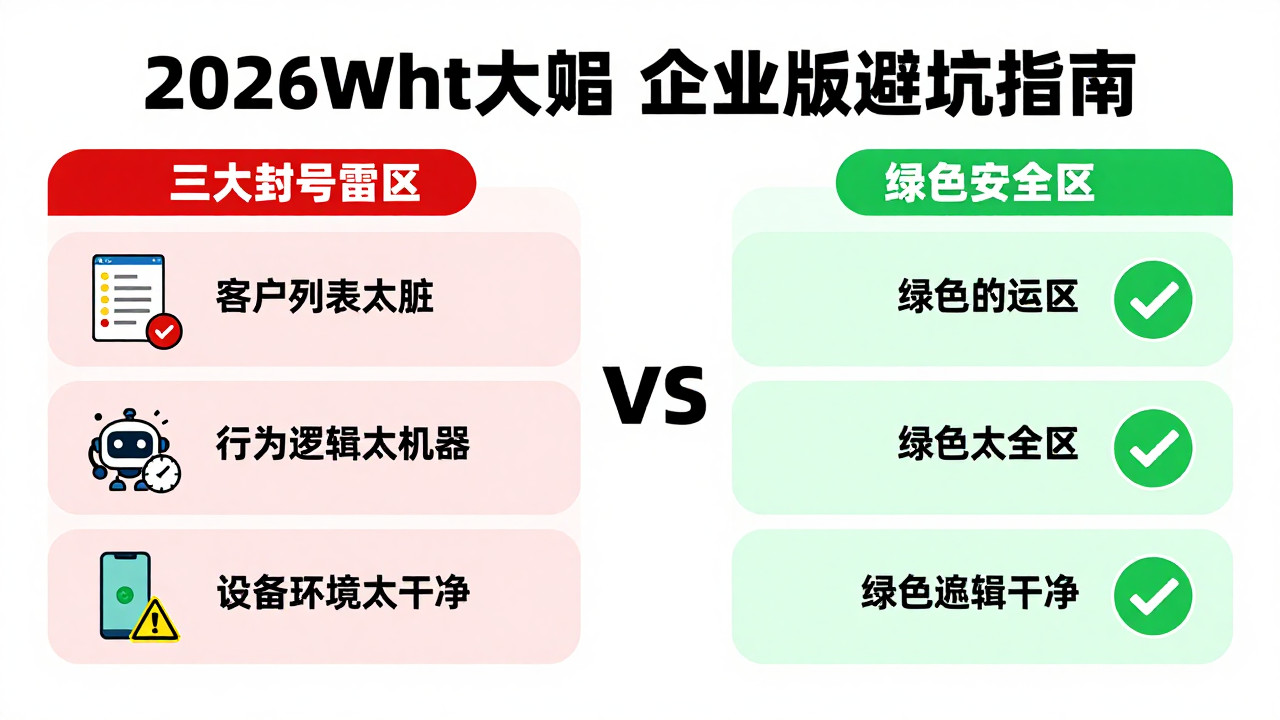 2026Wht大娼 企业版避坑指南

三大封号雷区

客户列表太脏

行为逻辑太机器

设备环境太干净

VS

绿色安全区

绿色的运区

绿色太全区

绿色遮辑干净